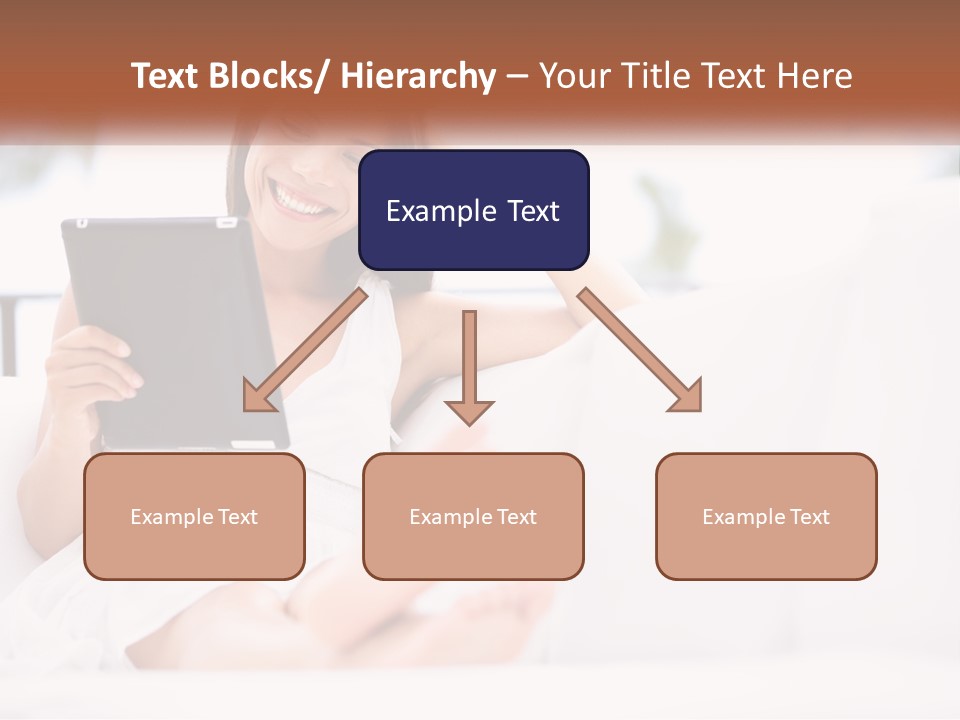 Text Blocks/ Hierarchy – Your Title Text Here

Example Text

Example Text

Example Text

Example Text